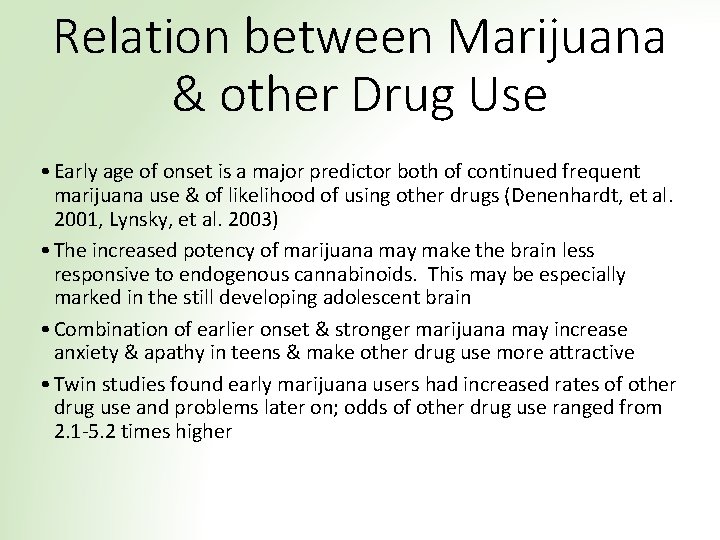 Relation between Marijuana & other Drug Use

• Early age of onset is a major predictor both of continued frequent marijuana use & of likelihood of using other drugs (Denenhardt, et al. 2001, Lynsky, et al. 2003)

• The increased potency of marijuana may make the brain less responsive to endogenous cannabinoids. This may be especially marked in the still developing adolescent brain

• Combination of earlier onset & stronger marijuana may increase anxiety & apathy in teens & make other drug use more attractive

• Twin studies found early marijuana users had increased rates of other drug use and problems later on; odds of other drug use ranged from 2.1-5.2 times higher